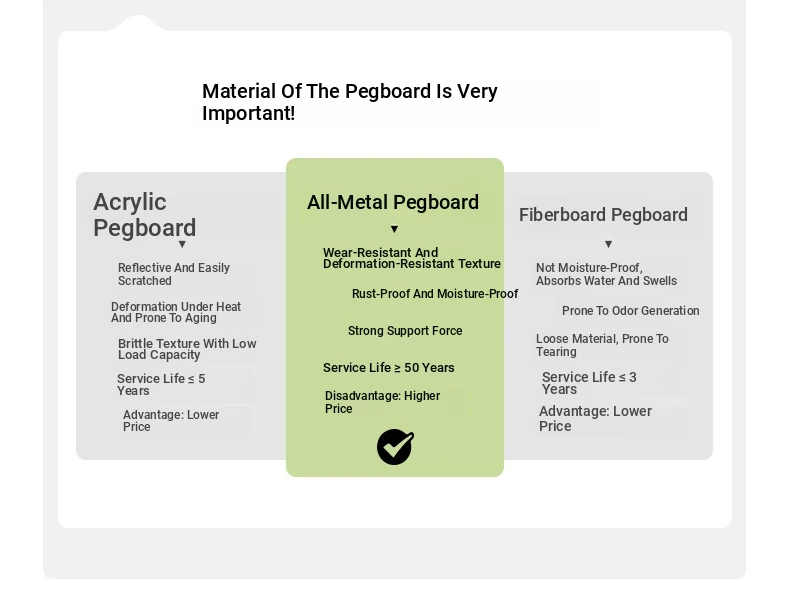 Material Of The Pegboard Is Very Important!

Acrylic Pegboard
▼
Reflective And Easily Scratched

Deformation Under Heat And Prone To Aging

Brittle Texture With Low Load Capacity

Service Life ≤ 5 Years

Advantage: Lower Price

All-Metal Pegboard
▼
Wear-Resistant And Deformation-Resistant Texture

Rust-Proof And Moisture-Proof

Strong Support Force

Service Life ≥ 50 Years

Disadvantage: Higher Price

Fiberboard Pegboard
▼
Not Moisture-Proof, Absorbs Water And Swells

Prone To Odor Generation

Loose Material, Prone To Tearing

Service Life ≤ 3 Years

Advantage: Lower Price